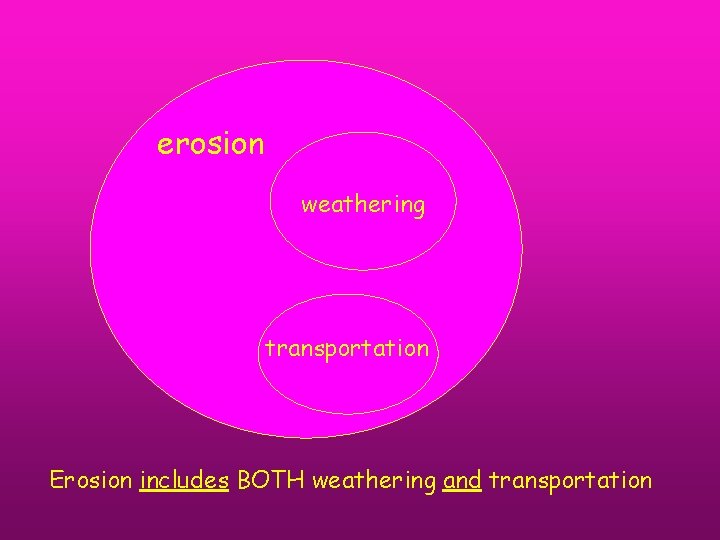 erosion

weathering

transportation

Erosion includes BOTH weathering and transportation